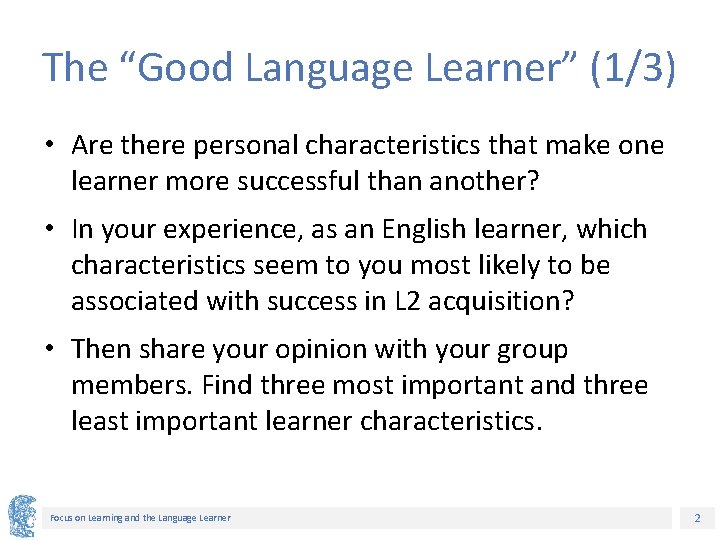 The “Good Language Learner” (1/3)

• Are there personal characteristics that make one learner more successful than another?

• In your experience, as an English learner, which characteristics seem to you most likely to be associated with success in L2 acquisition?

• Then share your opinion with your group members. Find three most important and three least important learner characteristics.

Focus on Learning and the Language Learner

2